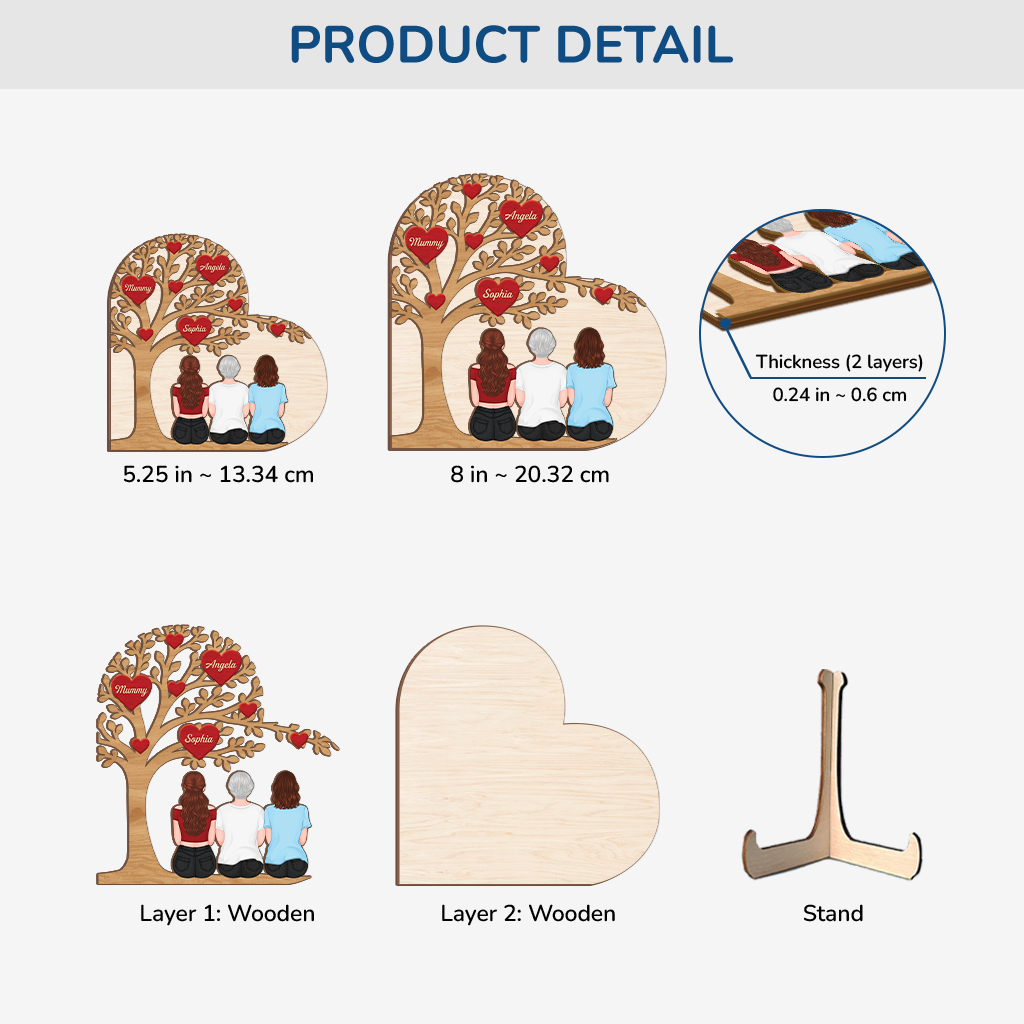 PRODUCT DETAIL

Mummy
Angela
Sophia

5.25 in ~ 13.34 cm

Mummy
Angela
Sophia

8 in ~ 20.32 cm

Thickness (2 layers)
0.24 in ~ 0.6 cm

Mummy
Angela
Sophia

Layer 1: Wooden

Layer 2: Wooden

Stand